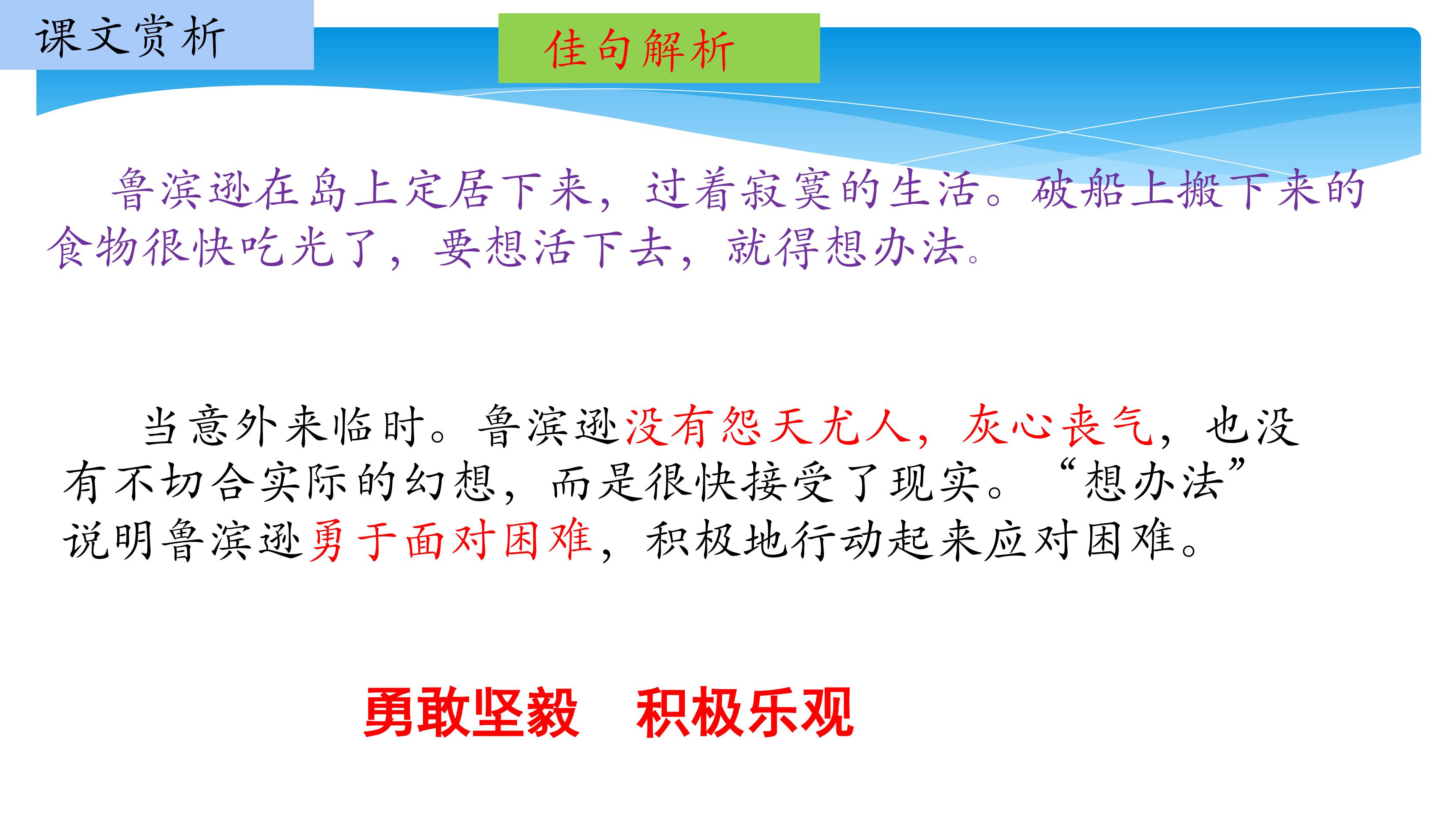 课文赏析

佳句解析

鲁滨逊在岛上定居下来，过着寂寞的生活。破船上搬下来的食物很快吃光了，要想活下去，就得想办法。

当意外来临时。鲁滨逊没有怨天尤人，灰心丧气，也没有不切合实际的幻想，而是很快接受了现实。“想办法”说明鲁滨逊勇于面对困难，积极地行动起来应对困难。

勇敢坚毅　积极乐观